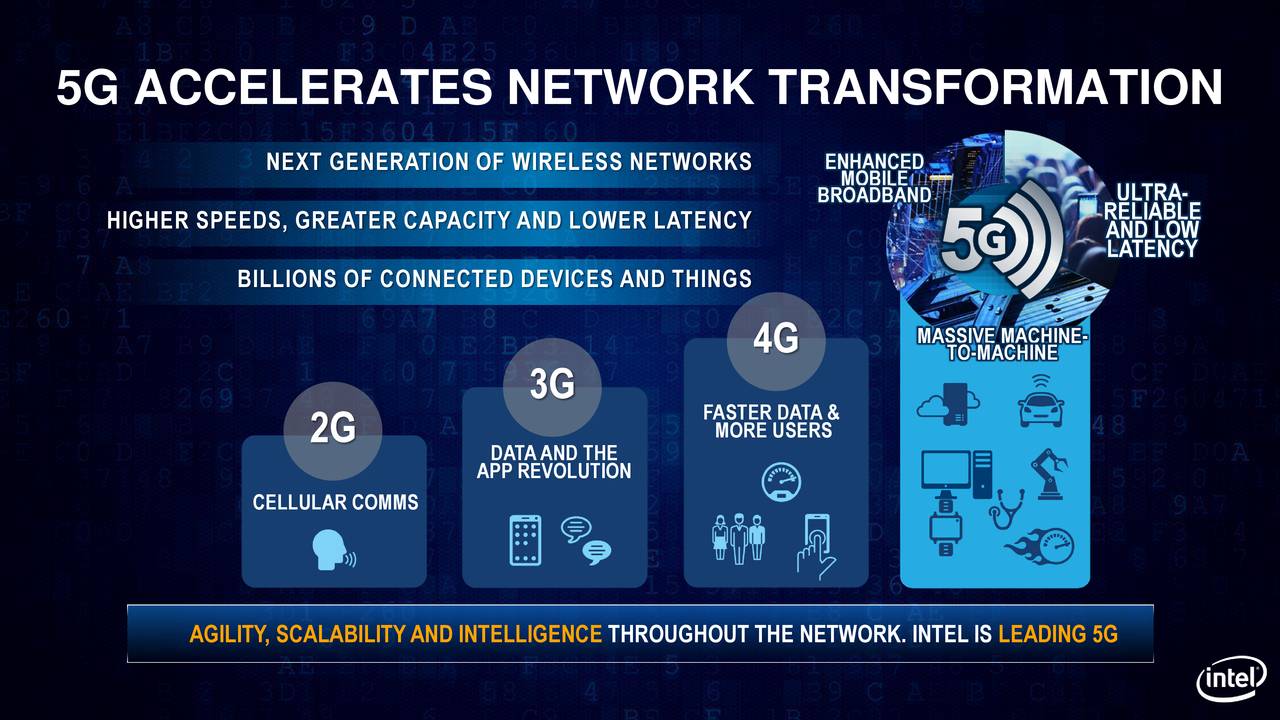 5G ACCELERATES NETWORK TRANSFORMATION

NEXT GENERATION OF WIRELESS NETWORKS

HIGHER SPEEDS, GREATER CAPACITY AND LOWER LATENCY

BILLIONS OF CONNECTED DEVICES AND THINGS

ENHANCED MOBILE BROADBAND

5G

ULTRA-RELIABLE AND LOW LATENCY

MASSIVE MACHINE-TO-MACHINE

2G

CELLULAR COMMS

3G

DATA AND THE APP REVOLUTION

4G

FASTER DATA & MORE USERS

AGILITY, SCALABILITY AND INTELLIGENCE THROUGHOUT THE NETWORK. INTEL IS LEADING 5G

intel